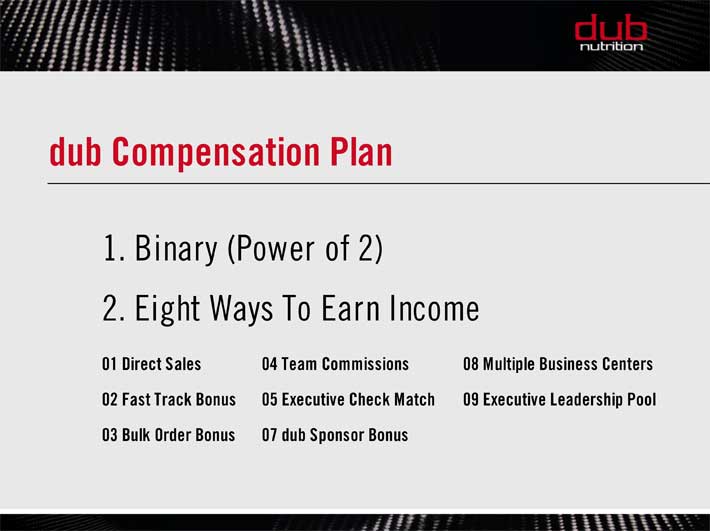 dub nutrition

dub Compensation Plan

1. Binary (Power of 2)

2. Eight Ways To Earn Income

01 Direct Sales
02 Fast Track Bonus
03 Bulk Order Bonus

04 Team Commissions
05 Executive Check Match
07 dub Sponsor Bonus

08 Multiple Business Centers
09 Executive Leadership Pool